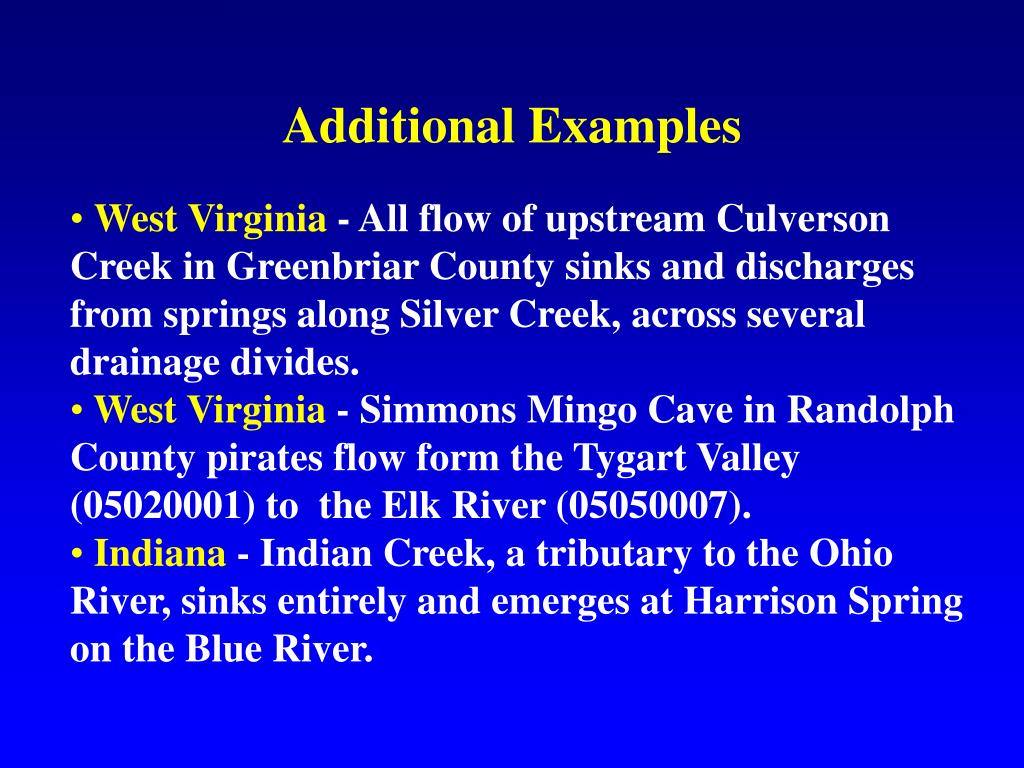 Additional Examples

• West Virginia - All flow of upstream Culverson Creek in Greenbriar County sinks and discharges from springs along Silver Creek, across several drainage divides.
• West Virginia - Simmons Mingo Cave in Randolph County pirates flow form the Tygart Valley (05020001) to the Elk River (05050007).
• Indiana - Indian Creek, a tributary to the Ohio River, sinks entirely and emerges at Harrison Spring on the Blue River.